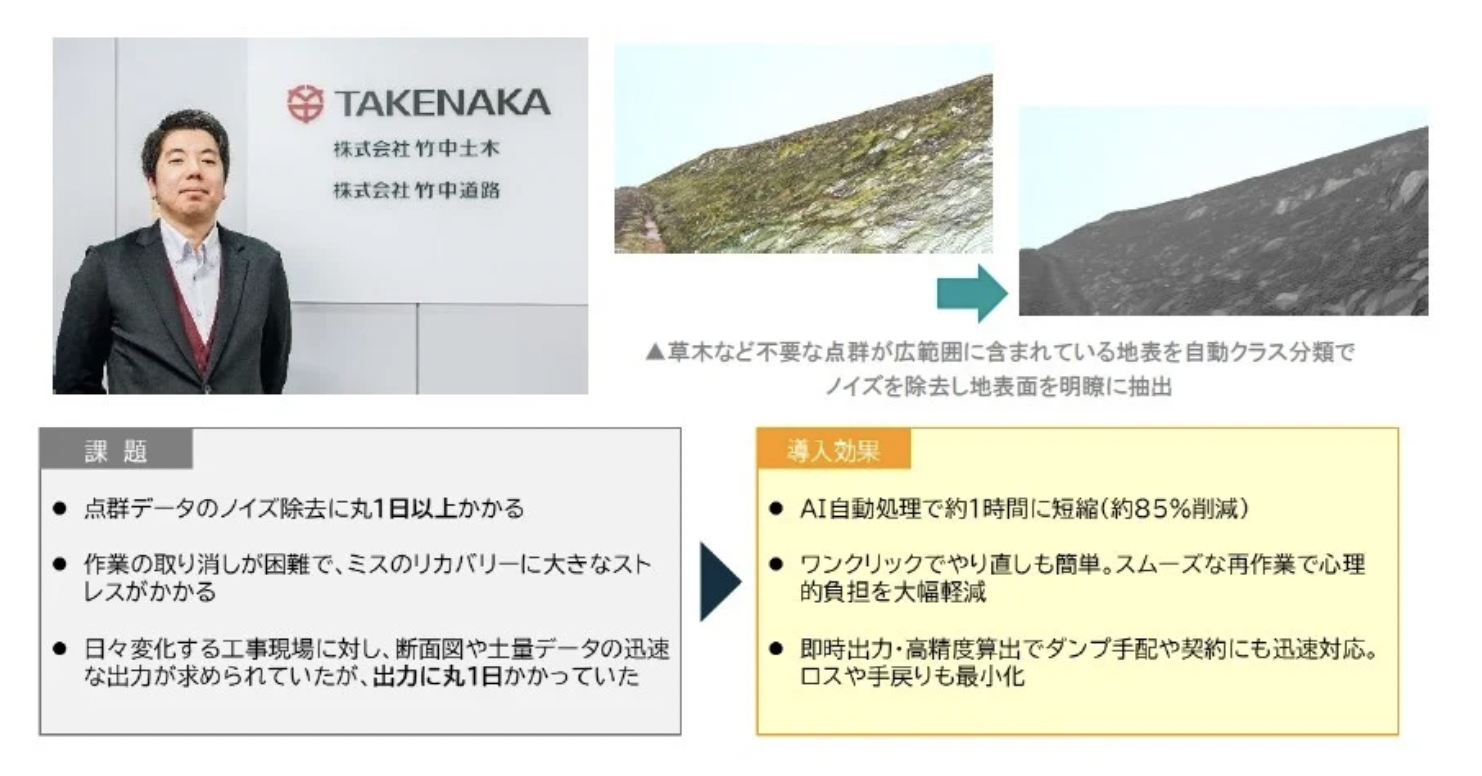 TAKENAKA
株式会社 竹中土木
株式会社 竹中道路

▲草木など不要な点群が広範囲に含まれている地表を自動クラス分類でノイズを除去し地表面を明瞭に抽出

課 題

● 点群データのノイズ除去に丸1日以上かかる

● 作業の取り消しが困難で、ミスのリカバリーに大きなストレスがかかる

● 日々変化する工事現場に対し、断面図や土量データの迅速な出力が求められていたが、出力に丸1日かかっていた

導入効果

● AI自動処理で約1時間に短縮(約85%削減)

● ワンクリックでやり直しも簡単。スムーズな再作業で心理的負担を大幅軽減

● 即時出力・高精度算出でダンプ手配や契約にも迅速対応。ロスや手戻りも最小化